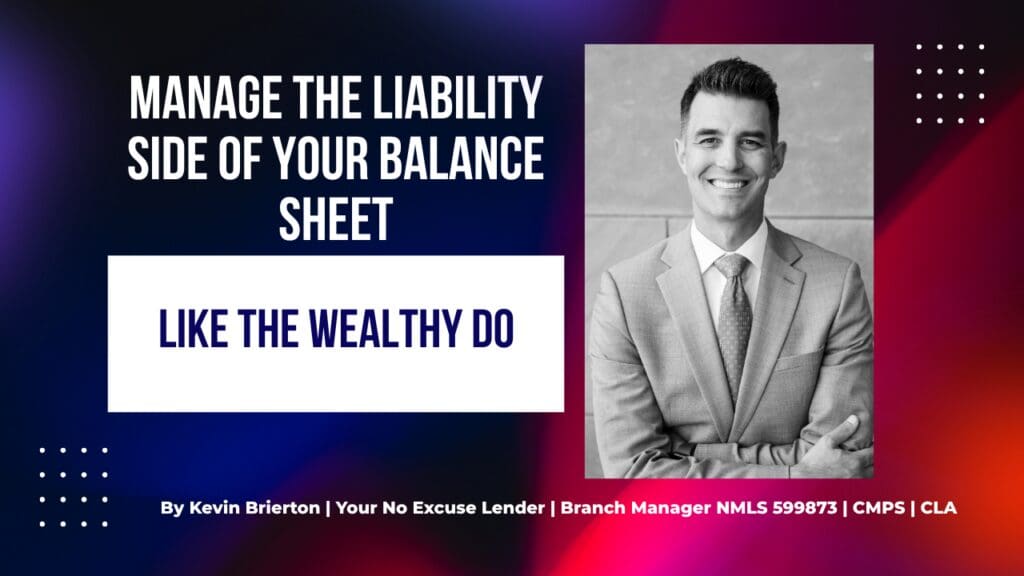 MANAGE THE LIABILITY SIDE OF YOUR BALANCE SHEET

LIKE THE WEALTHY DO

By Kevin Brierton | Your No Excuse Lender | Branch Manager NMLS 599873 | CMPS | CLA